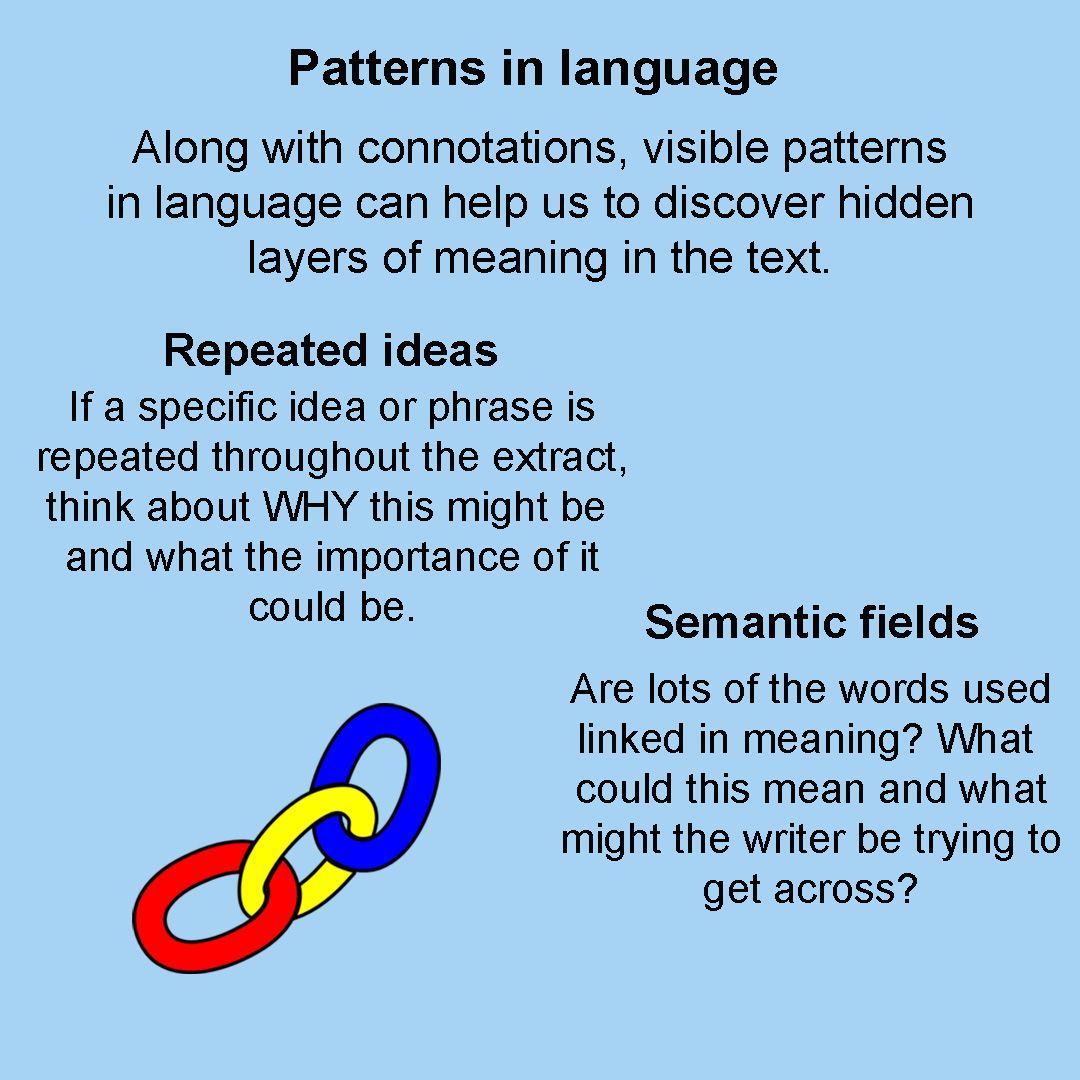 Patterns in language

Along with connotations, visible patterns in language can help us to discover hidden layers of meaning in the text.

Repeated ideas

If a specific idea or phrase is repeated throughout the extract, think about WHY this might be and what the importance of it could be.

Semantic fields

Are lots of the words used linked in meaning? What could this mean and what might the writer be trying to get across?